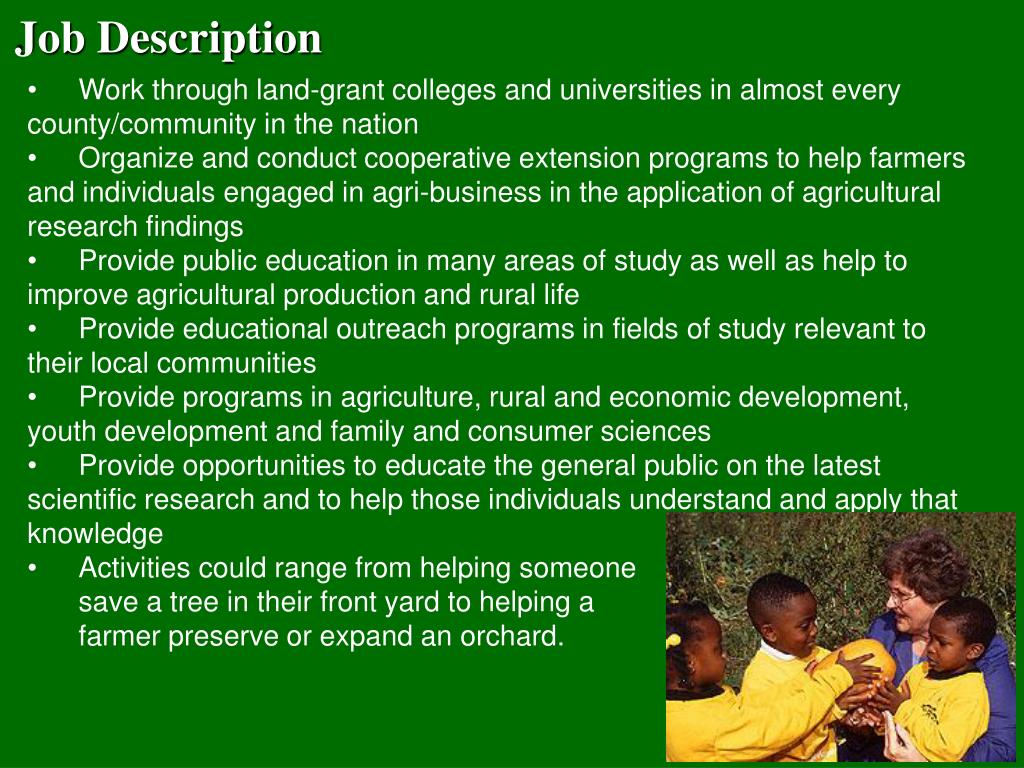 Job Description

• Work through land-grant colleges and universities in almost every county/community in the nation

• Organize and conduct cooperative extension programs to help farmers and individuals engaged in agri-business in the application of agricultural research findings

• Provide public education in many areas of study as well as help to improve agricultural production and rural life

• Provide educational outreach programs in fields of study relevant to their local communities

• Provide programs in agriculture, rural and economic development, youth development and family and consumer sciences

• Provide opportunities to educate the general public on the latest scientific research and to help those individuals understand and apply that knowledge

• Activities could range from helping someone save a tree in their front yard to helping a farmer preserve or expand an orchard.